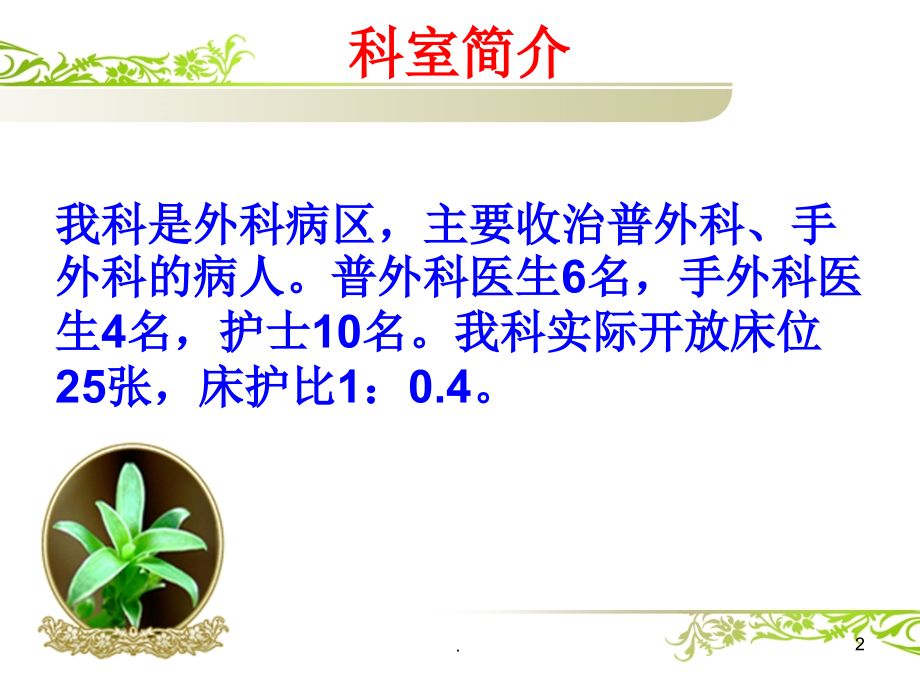 科室简介

我科是外科病区，主要收治普外科、手外科的病人。普外科医生6名，手外科医生4名，护士10名。我科实际开放床位25张，床护比1：0.4。

.

2